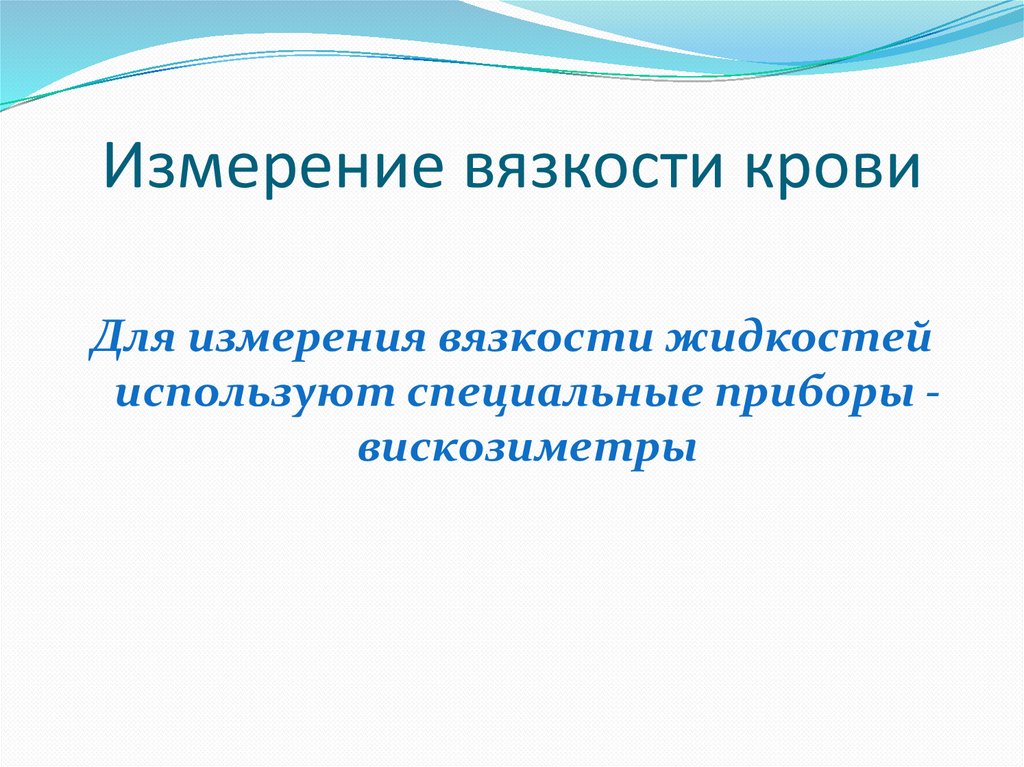 Измерение вязкости крови

Для измерения вязкости жидкостей используют специальные приборы - вискозиметры